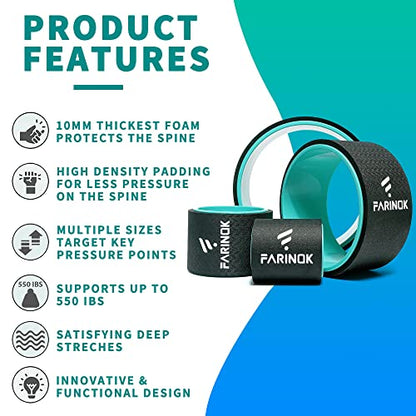 PRODUCT FEATURES

10MM THICKEST FOAM PROTECTS THE SPINE

HIGH DENSITY PADDING FOR LESS PRESSURE ON THE SPINE

MULTIPLE SIZES TARGET KEY PRESSURE POINTS

550 IBS

SUPPORTS UP TO 550 IBS

SATISFYING DEEP STRECHES

INNOVATIVE & FUNCTIONAL DESIGN

FARINOK

FARINOK

FARINOK